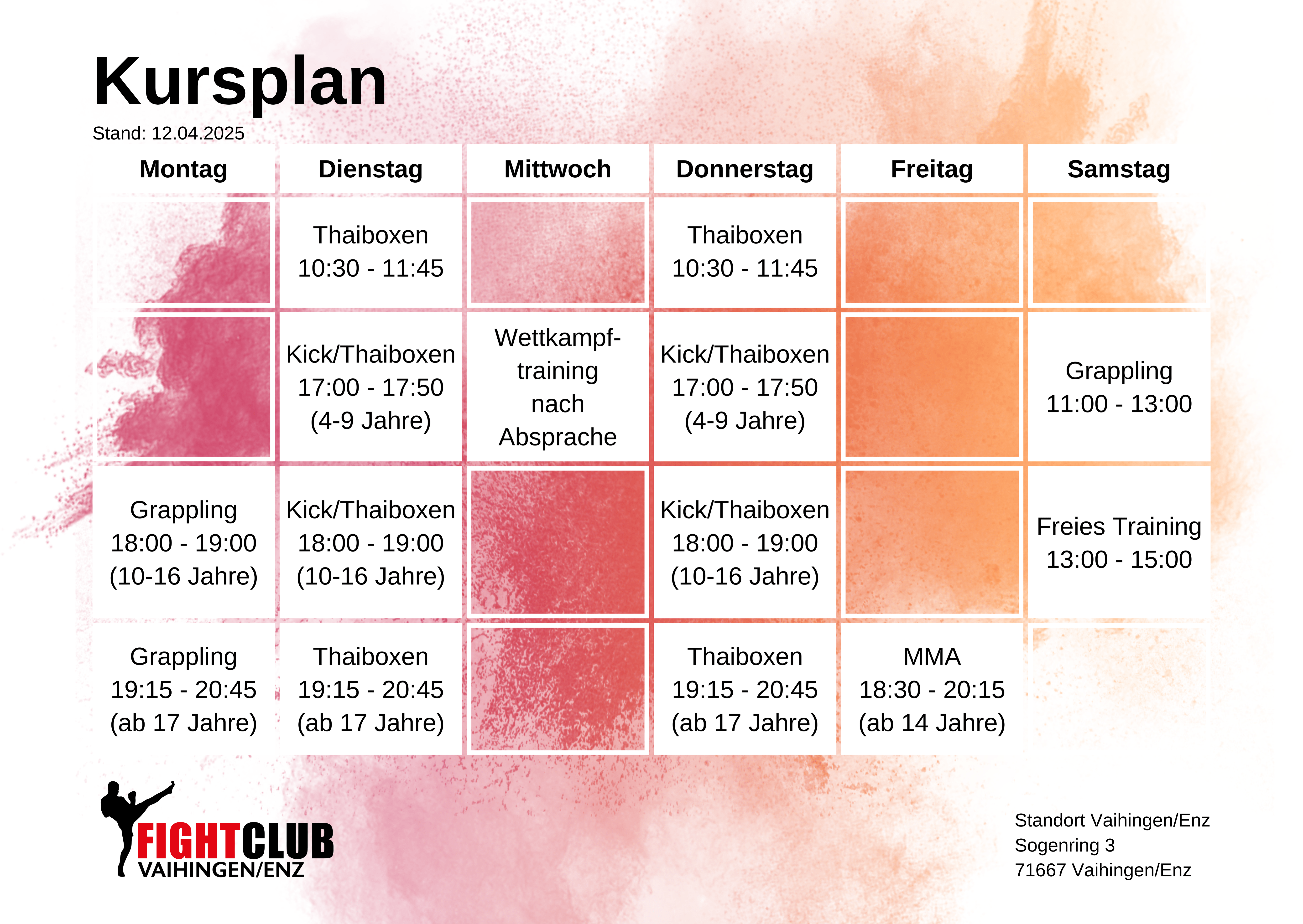 Kursplan

Stand: 12.04.2025

| Montag | Dienstag | Mittwoch | Donnerstag | Freitag | Samstag |
|---|---|---|---|---|---|
| | Thaiboxen 10:30 - 11:45 | | Thaiboxen 10:30 - 11:45 | | |
| | Kick/Thaiboxen 17:00 - 17:50 (4-9 Jahre) | Wettkampftraining nach Absprache | Kick/Thaiboxen 17:00 - 17:50 (4-9 Jahre) | | Grappling 11:00 - 13:00 |
| Grappling 18:00 - 19:00 (10-16 Jahre) | Kick/Thaiboxen 18:00 - 19:00 (10-16 Jahre) | | Kick/Thaiboxen 18:00 - 19:00 (10-16 Jahre) | | Freies Training 13:00 - 15:00 |
| Grappling 19:15 - 20:45 (ab 17 Jahre) | Thaiboxen 19:15 - 20:45 (ab 17 Jahre) | | Thaiboxen 19:15 - 20:45 (ab 17 Jahre) | MMA 18:30 - 20:15 (ab 14 Jahre) | |

FIGHTCLUB
VAIHINGEN/ENZ

Standort Vaihingen/Enz
Sogenring 3
71667 Vaihingen/Enz